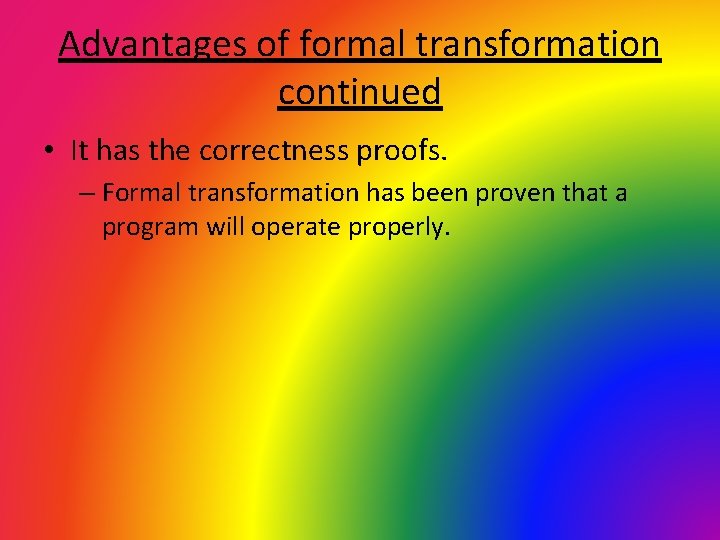 Advantages of formal transformation continued

• It has the correctness proofs.
– Formal transformation has been proven that a program will operate properly.